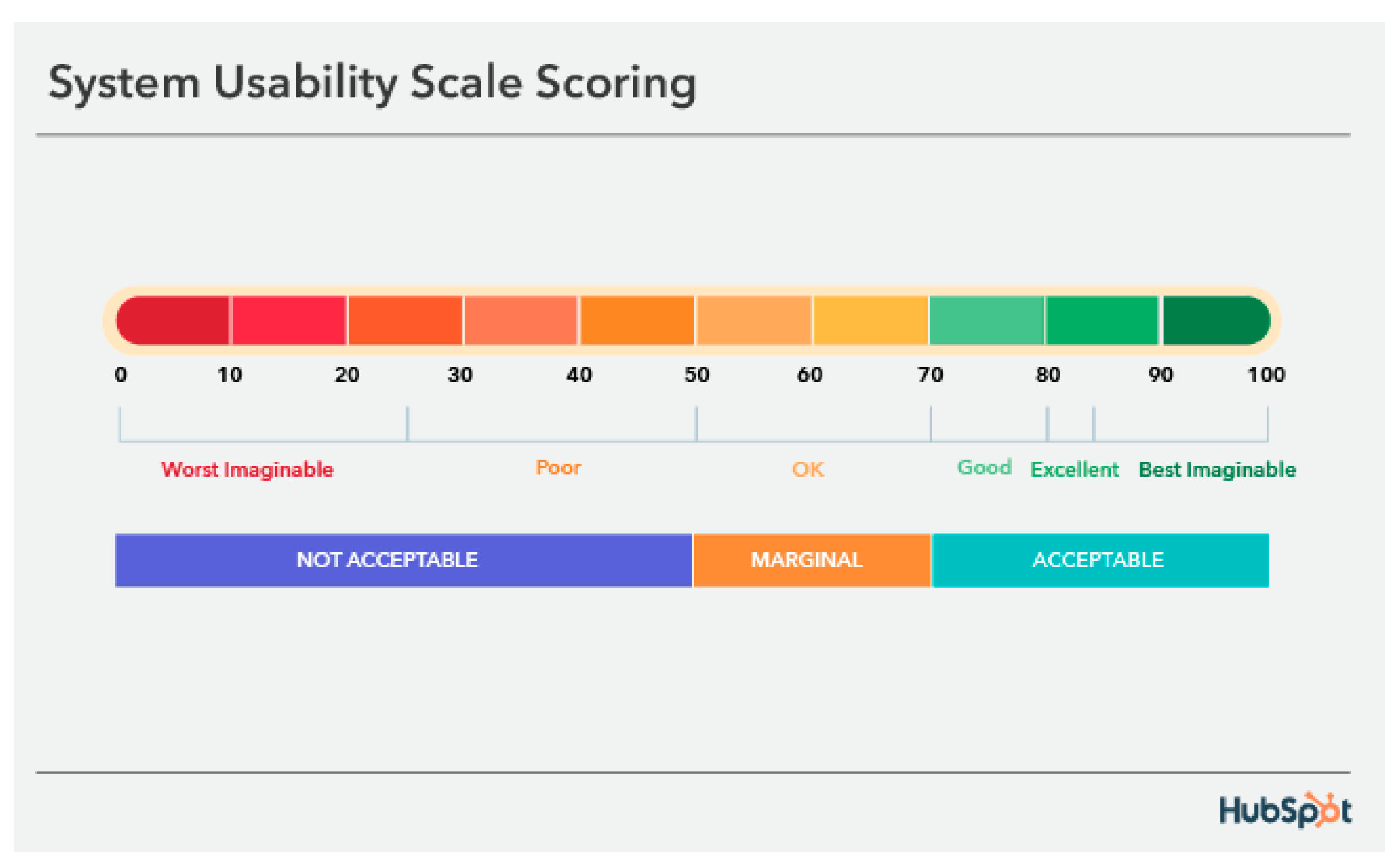 System Usability Scale Scoring

0 10 20 30 40 50 60 70 80 90 100

Worst Imaginable Poor OK Good Excellent Best Imaginable

NOT ACCEPTABLE MARGINAL ACCEPTABLE

HubSpot